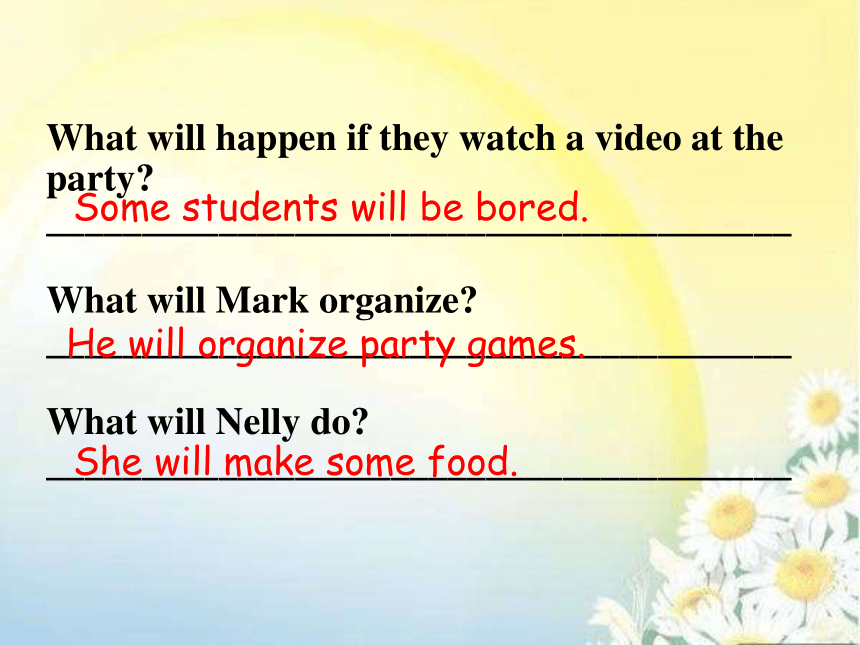 What will happen if they watch a video at the party?
Some students will be bored.

What will Mark organize?
He will organize party games.

What will Nelly do?
She will make some food.